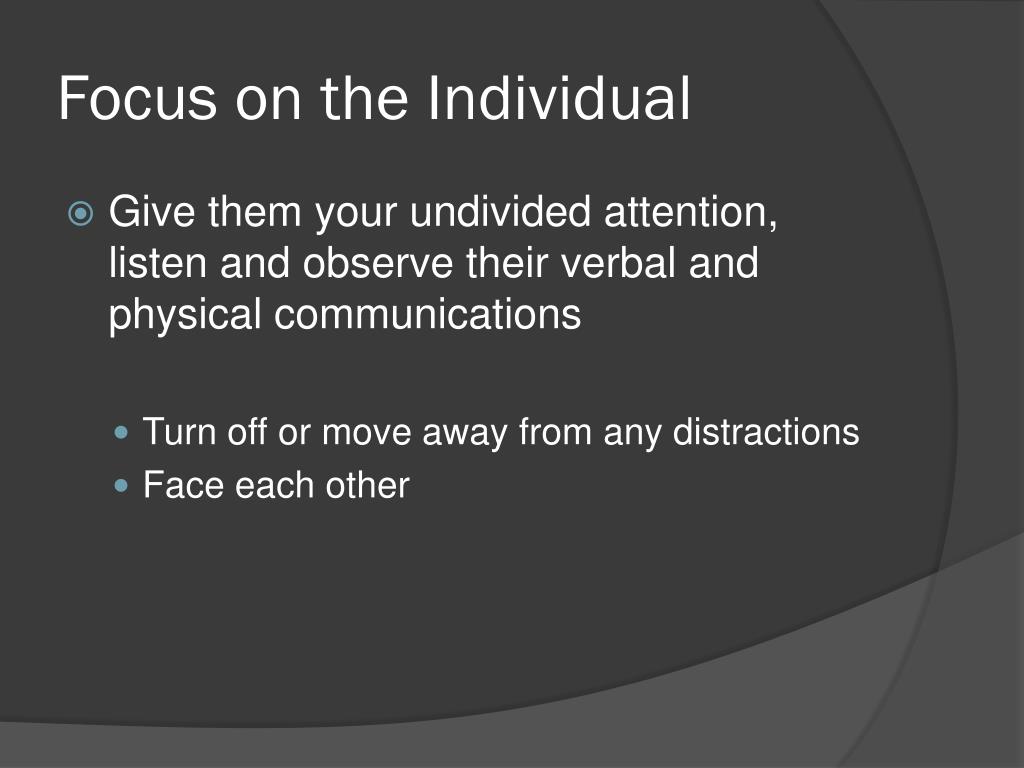 Focus on the Individual

Give them your undivided attention, listen and observe their verbal and physical communications

Turn off or move away from any distractions
Face each other